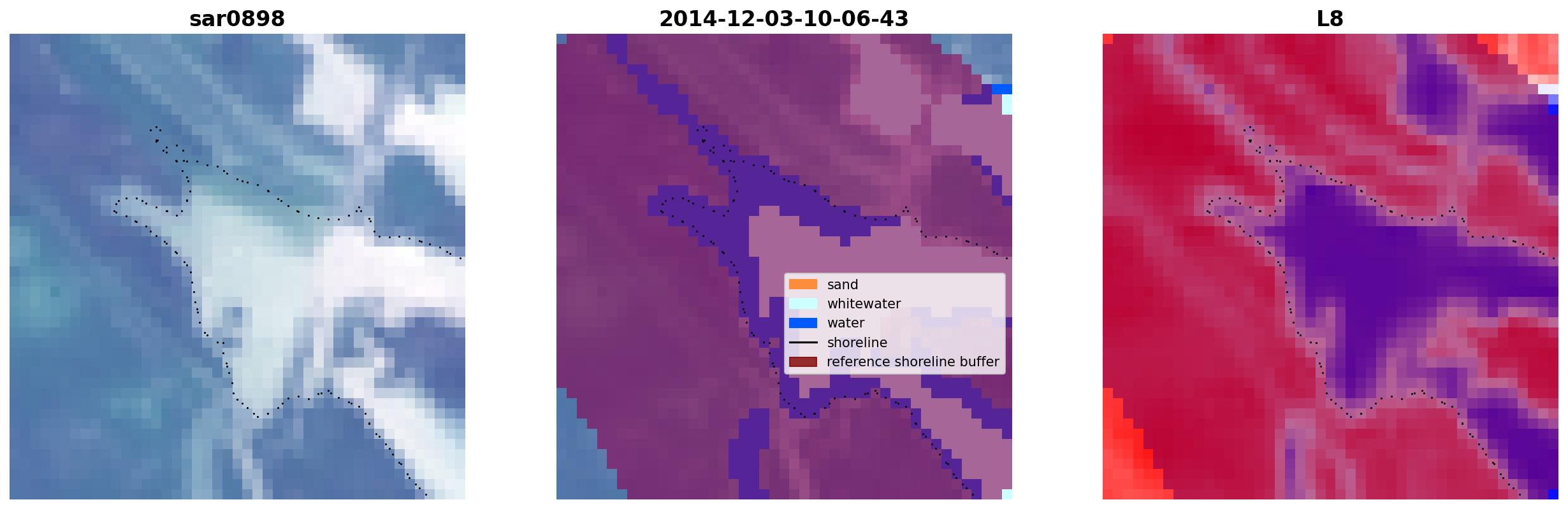 sar0898

2014-12-03-10-06-43

sand
whitewater
water
shoreline
reference shoreline buffer

L8